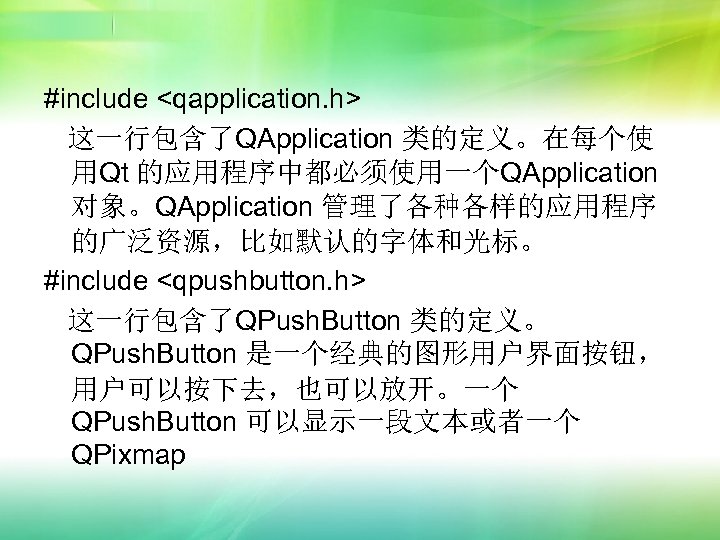 #include <qapplication.h>

这一行包含了QApplication 类的定义。在每个使用Qt 的应用程序中都必须使用一个QApplication 对象。QApplication 管理了各种各样的应用程序的广泛资源，比如默认的字体和光标。

#include <qpushbutton.h>

这一行包含了QPushButton 类的定义。QPushButton 是一个经典的图形用户界面按钮，用户可以按下去，也可以放开。一个QPushButton 可以显示一段文本或者一个QPixmap